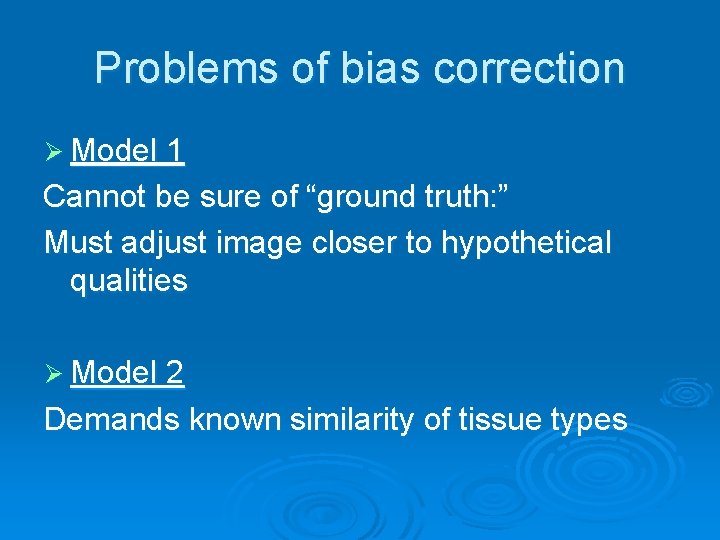 Problems of bias correction

➢ Model 1

Cannot be sure of “ground truth:”

Must adjust image closer to hypothetical qualities

➢ Model 2

Demands known similarity of tissue types